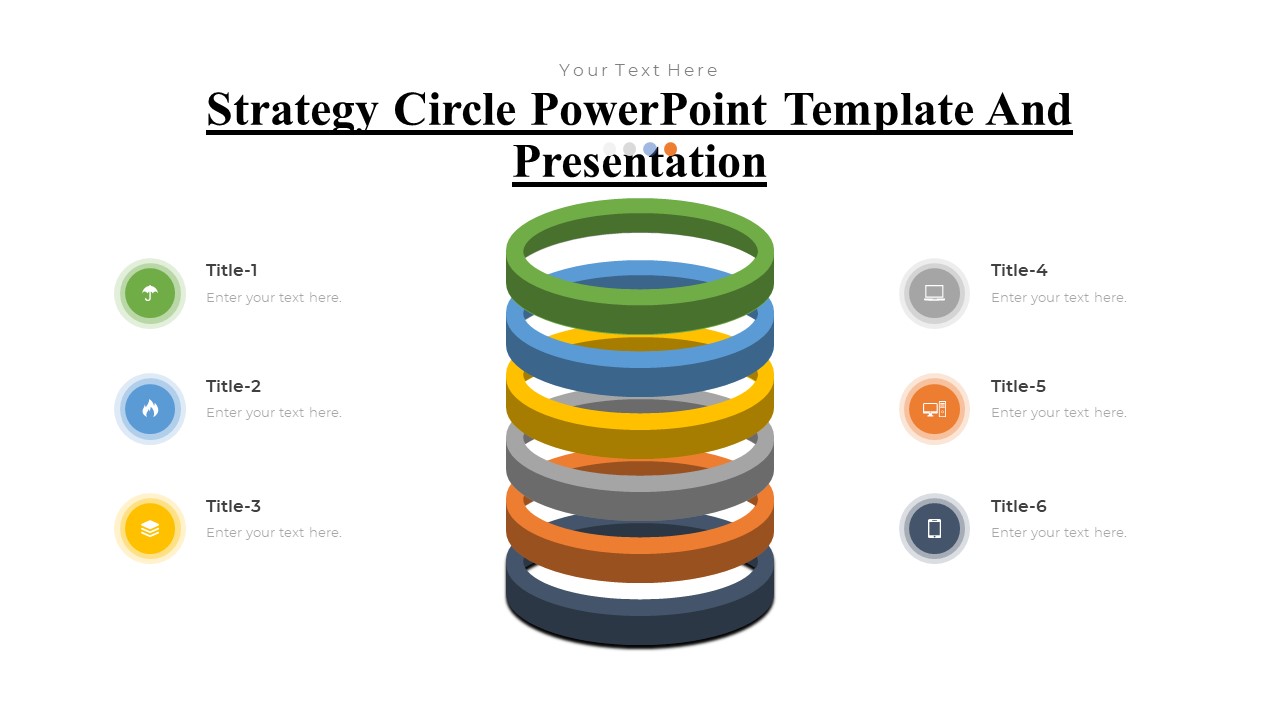 Your Text Here

Strategy Circle PowerPoint Template And Presentation

Title-1
Enter your text here.

Title-2
Enter your text here.

Title-3
Enter your text here.

Title-4
Enter your text here.

Title-5
Enter your text here.

Title-6
Enter your text here.